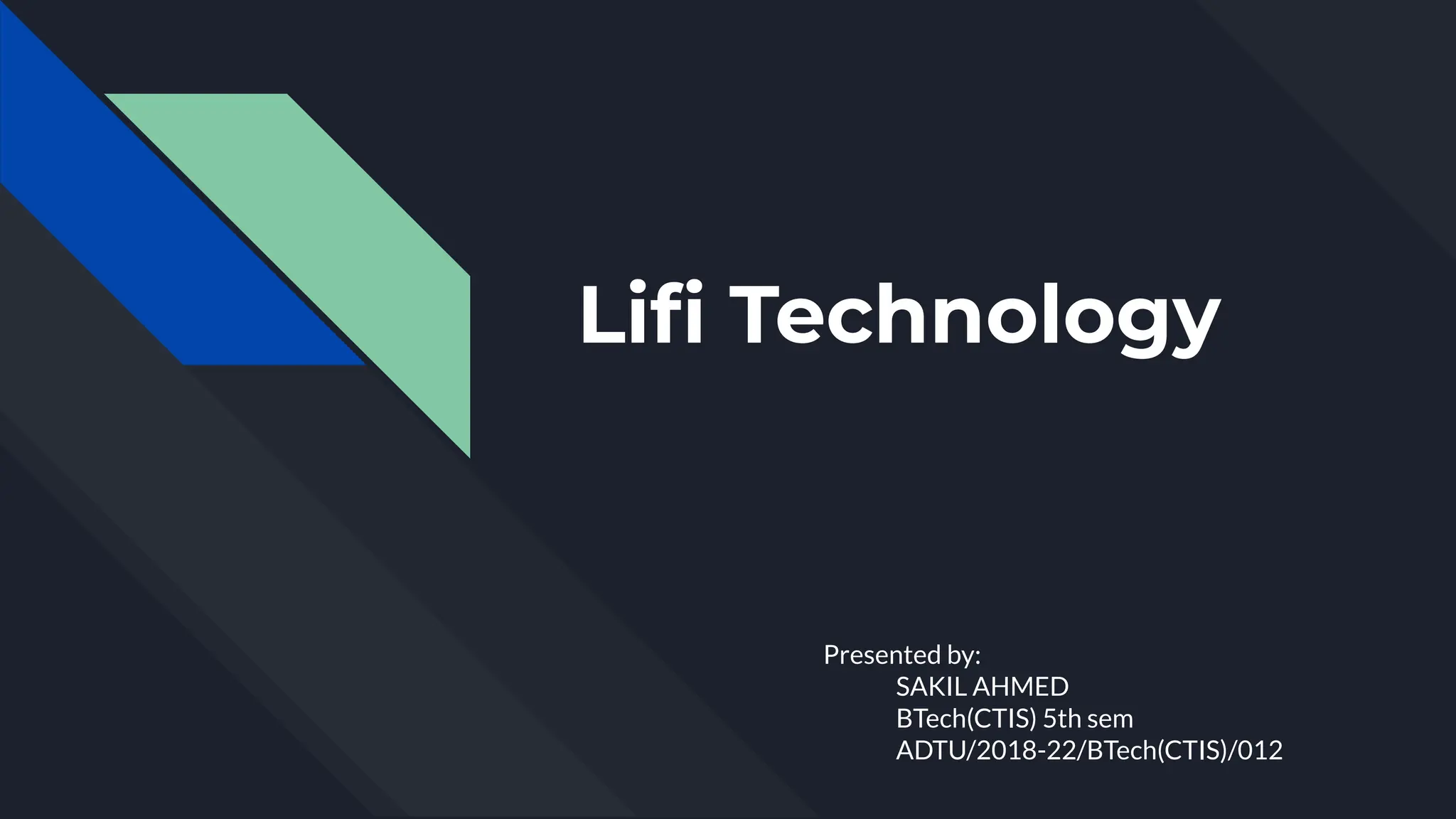 Lifi Technology

Presented by:
SAKIL AHMED
BTech(CTIS) 5th sem
ADTU/2018-22/BTech(CTIS)/012